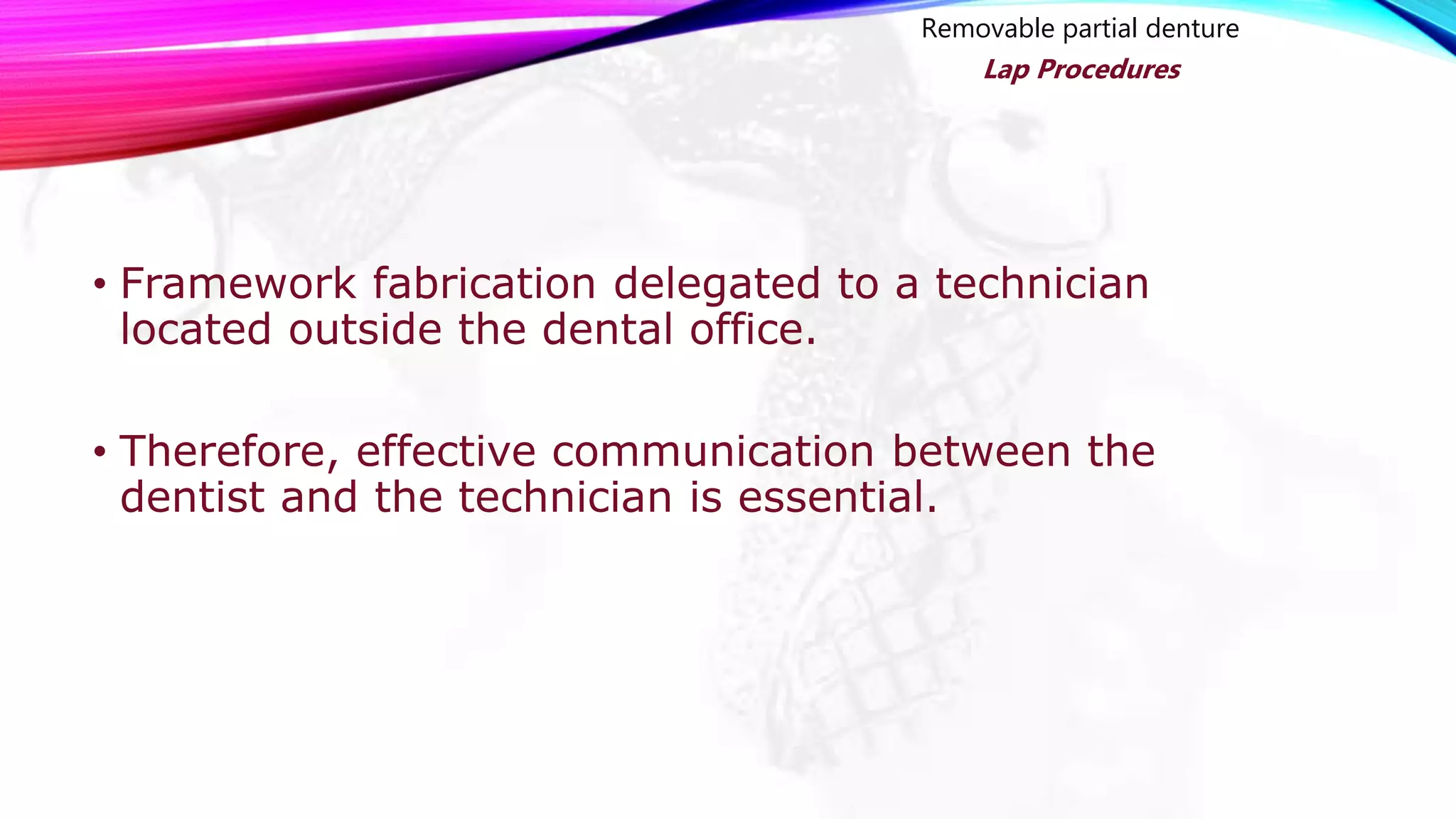 Removable partial denture
Lap Procedures

• Framework fabrication delegated to a technician located outside the dental office.

• Therefore, effective communication between the dentist and the technician is essential.